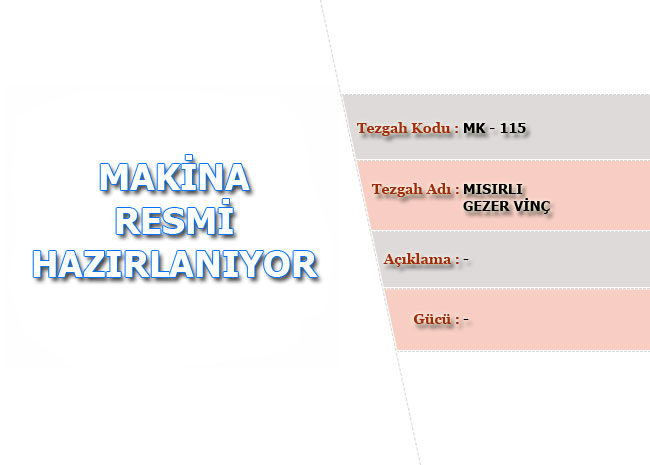 MAKİNA RESMİ HAZIRLANIYOR

Tezgah Kodu : MK - 115

Tezgah Adı : MISIRLI GEZER VİNÇ

Açıklama : -

Gücü : -